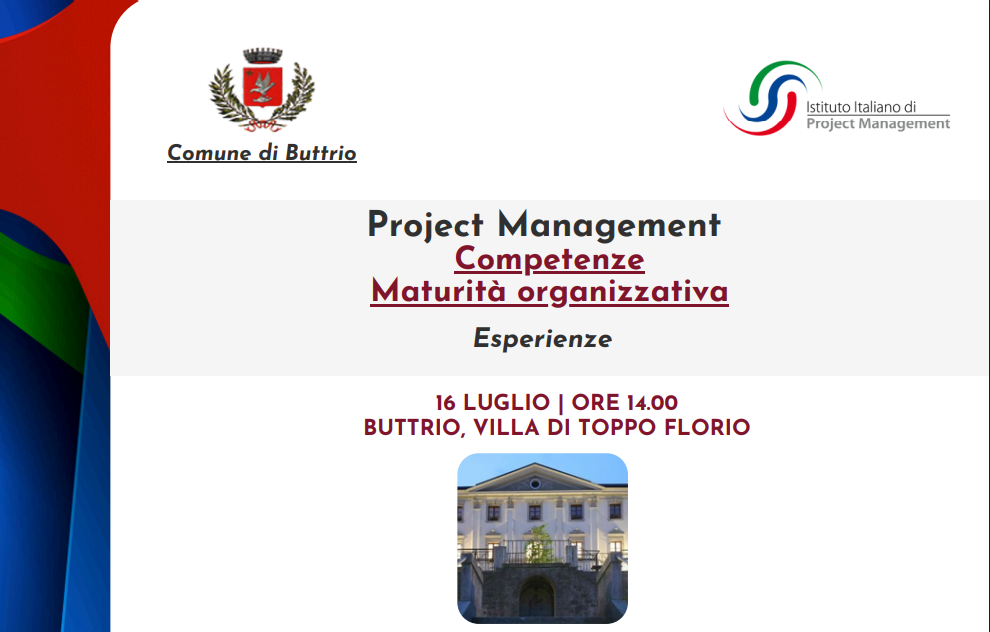 Comune di Buttrio

Istituto Italiano di
Project Management

Project Management
Competenze
Maturità organizzativa
Esperienze

16 LUGLIO | ORE 14.00
BUTTRIO, VILLA DI TOPPO FLORIO